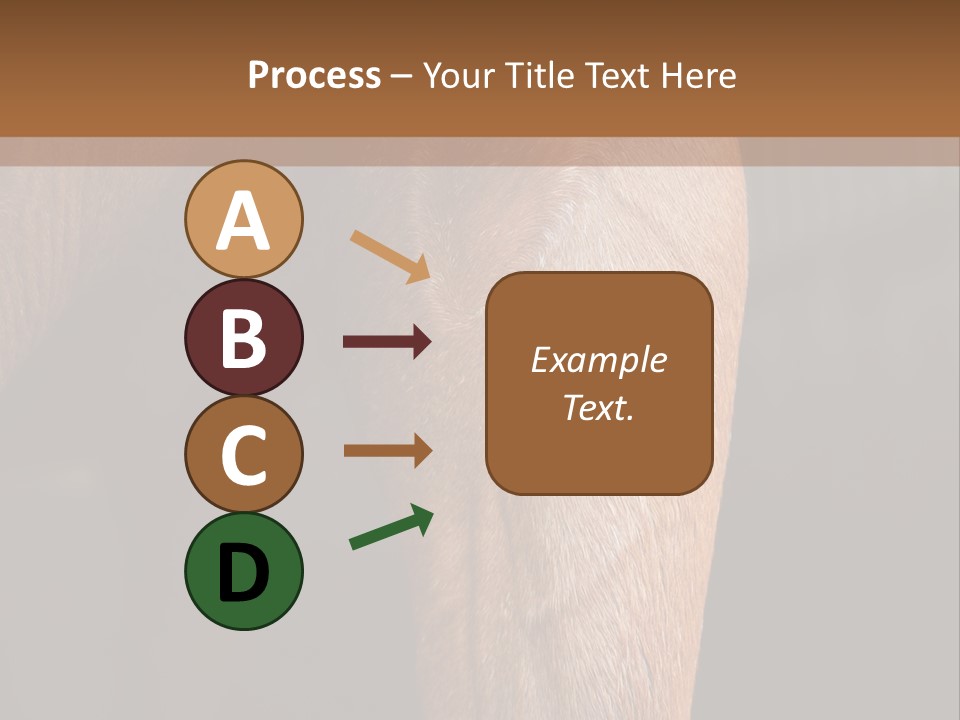 Process – Your Title Text Here

A

B

C

D

Example Text.